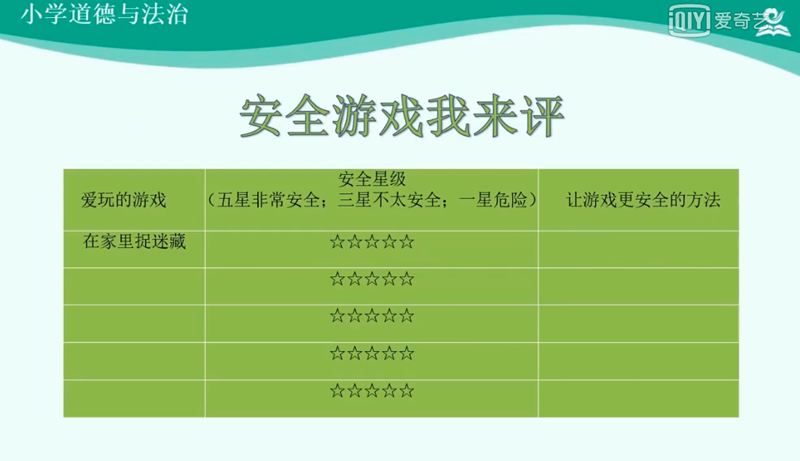 小学道德与法治

iQIYI 爱奇艺

安全游戏我来评

| 爱玩的游戏 | 安全星级（五星非常安全；三星不太安全；一星危险） | 让游戏更安全的方法 |
|---|---|---|
| 在家里捉迷藏 | ☆☆☆☆☆ | |
| | ☆☆☆☆☆ | |
| | ☆☆☆☆☆ | |
| | ☆☆☆☆☆ | |
| | ☆☆☆☆☆ | |